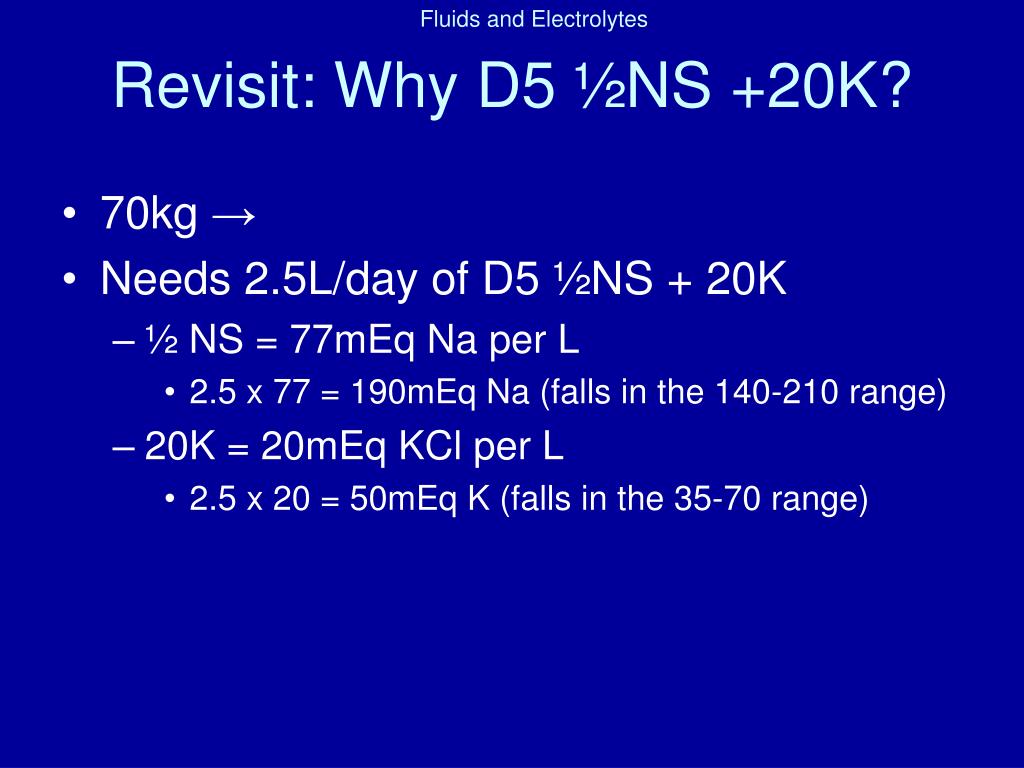 Fluids and Electrolytes

Revisit: Why D5 ½NS +20K?

• 70kg →
• Needs 2.5L/day of D5 ½NS + 20K
– ½ NS = 77mEq Na per L
• 2.5 x 77 = 190mEq Na (falls in the 140-210 range)
– 20K = 20mEq KCl per L
• 2.5 x 20 = 50mEq K (falls in the 35-70 range)